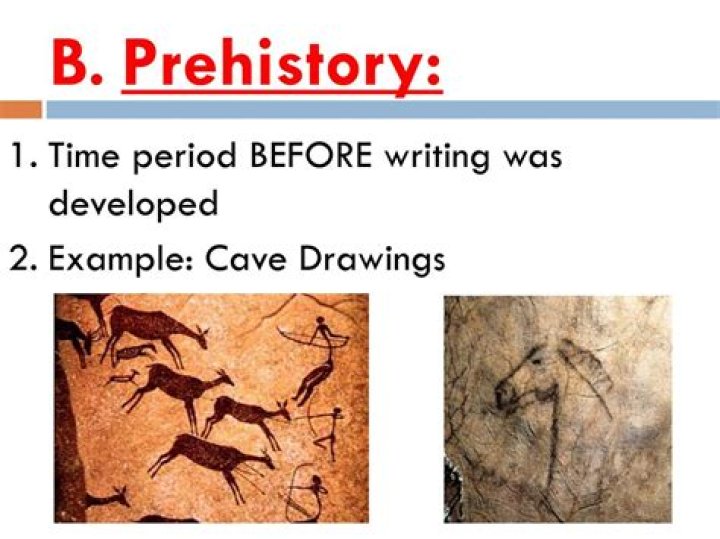 B. Prehistory:

1. Time period BEFORE writing was developed

2. Example: Cave Drawings